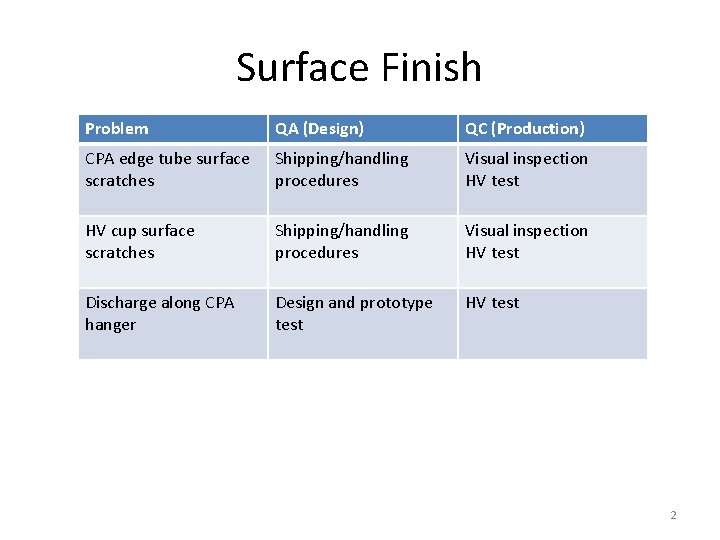 Surface Finish

| Problem | QA (Design) | QC (Production) |
|---|---|---|
| CPA edge tube surface scratches | Shipping/handling procedures | Visual inspection HV test |
| HV cup surface scratches | Shipping/handling procedures | Visual inspection HV test |
| Discharge along CPA hanger | Design and prototype test | HV test |

2